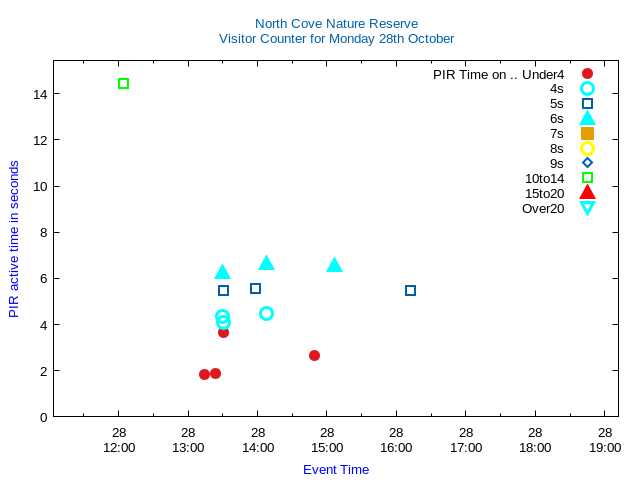 North Cove Nature Reserve
Visitor Counter for Monday 28th October

PIR Time on .. Under4
4s
5s
6s
7s
8s
9s
10to14
15to20
Over20

PIR active time in seconds

14
12
10
8
6
4
2
0

28 12:00
28 13:00
28 14:00
28 15:00
28 16:00
28 17:00
28 18:00
28 19:00

Event Time